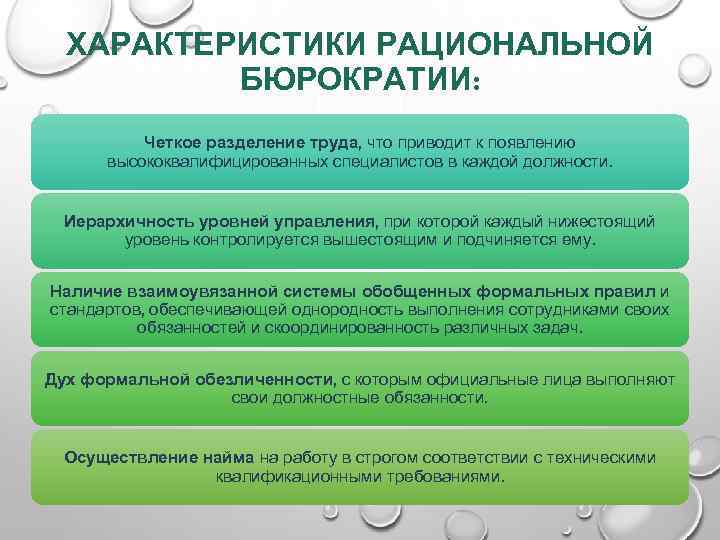 ХАРАКТЕРИСТИКИ РАЦИОНАЛЬНОЙ БЮРОКРАТИИ:

Четкое разделение труда, что приводит к появлению высококвалифицированных специалистов в каждой должности.

Иерархичность уровней управления, при которой каждый нижестоящий уровень контролируется вышестоящим и подчиняется ему.

Наличие взаимоувязанной системы обобщенных формальных правил и стандартов, обеспечивающей однородность выполнения сотрудниками своих обязанностей и скоординированность различных задач.

Дух формальной обезличенности, с которым официальные лица выполняют свои должностные обязанности.

Осуществление найма на работу в строгом соответствии с техническими квалификационными требованиями.